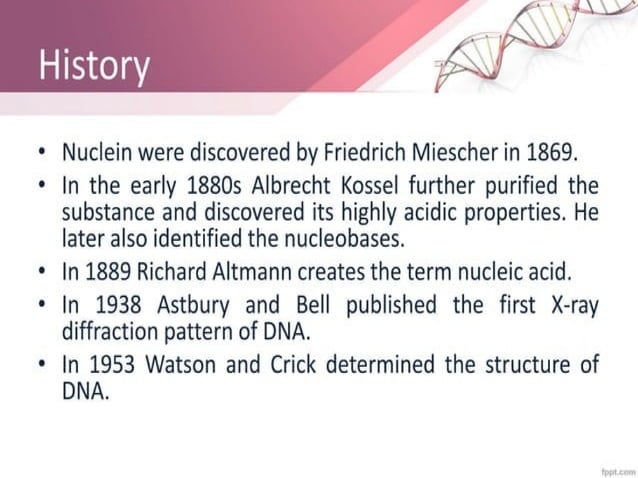 History

• Nuclein were discovered by Friedrich Miescher in 1869.
• In the early 1880s Albrecht Kossel further purified the substance and discovered its highly acidic properties. He later also identified the nucleobases.
• In 1889 Richard Altmann creates the term nucleic acid.
• In 1938 Astbury and Bell published the first X-ray diffraction pattern of DNA.
• In 1953 Watson and Crick determined the structure of DNA.

fppt.com